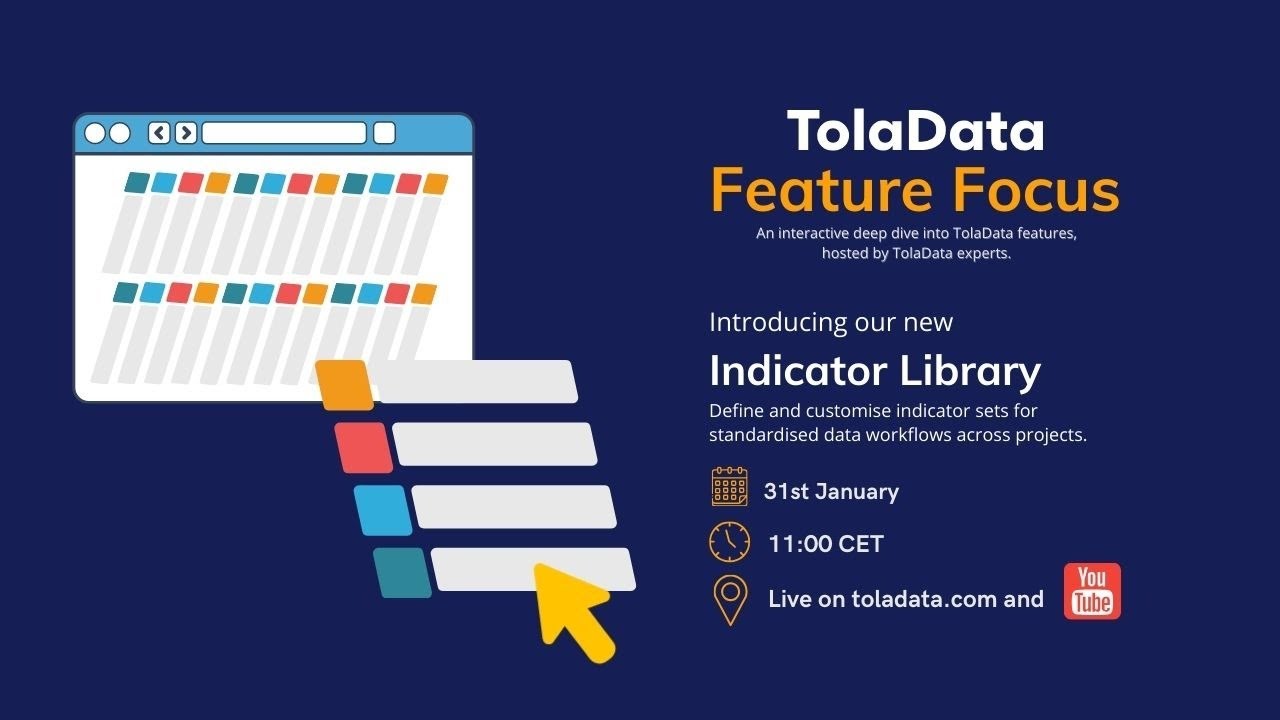 TolaData
Feature Focus

An interactive deep dive into TolaData features, hosted by TolaData experts.

Introducing our new

Indicator Library

Define and customise indicator sets for standardised data workflows across projects.

31st January

11:00 CET

Live on toladata.com and You Tube